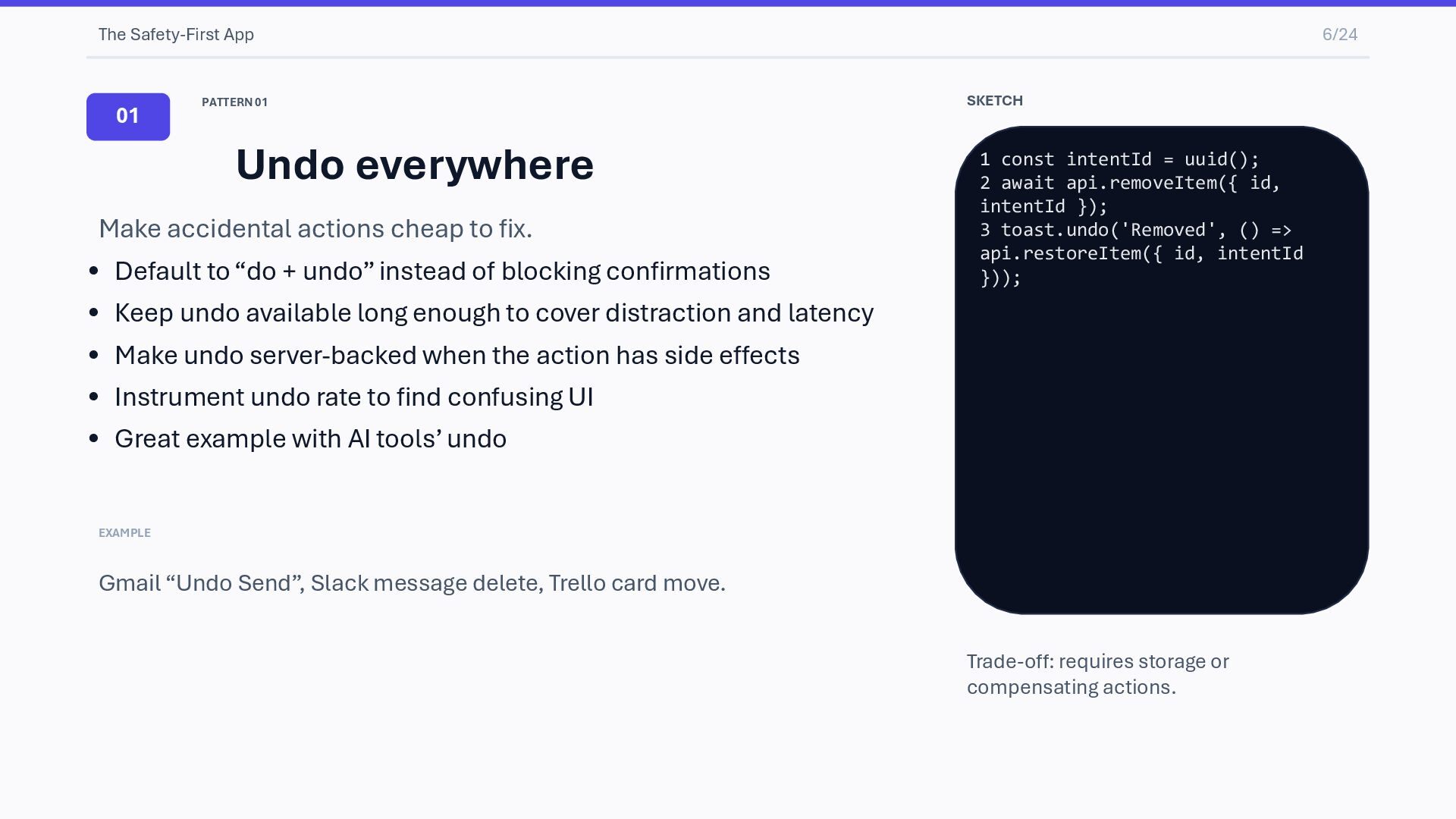 The Safety-First App

6/24

01

PATTERN 01

Undo everywhere

Make accidental actions cheap to fix.

- Default to “do + undo” instead of blocking confirmations
- Keep undo available long enough to cover distraction and latency
- Make undo server-backed when the action has side effects
- Instrument undo rate to find confusing UI
- Great example with AI tools’ undo

EXAMPLE

Gmail “Undo Send”, Slack message delete, Trello card move.

SKETCH

1 const intentId = uuid();
2 await api.removeItem({ id, intentId });
3 toast.undo('Removed', () => api.restoreItem({ id, intentId }));

Trade-off: requires storage or compensating actions.